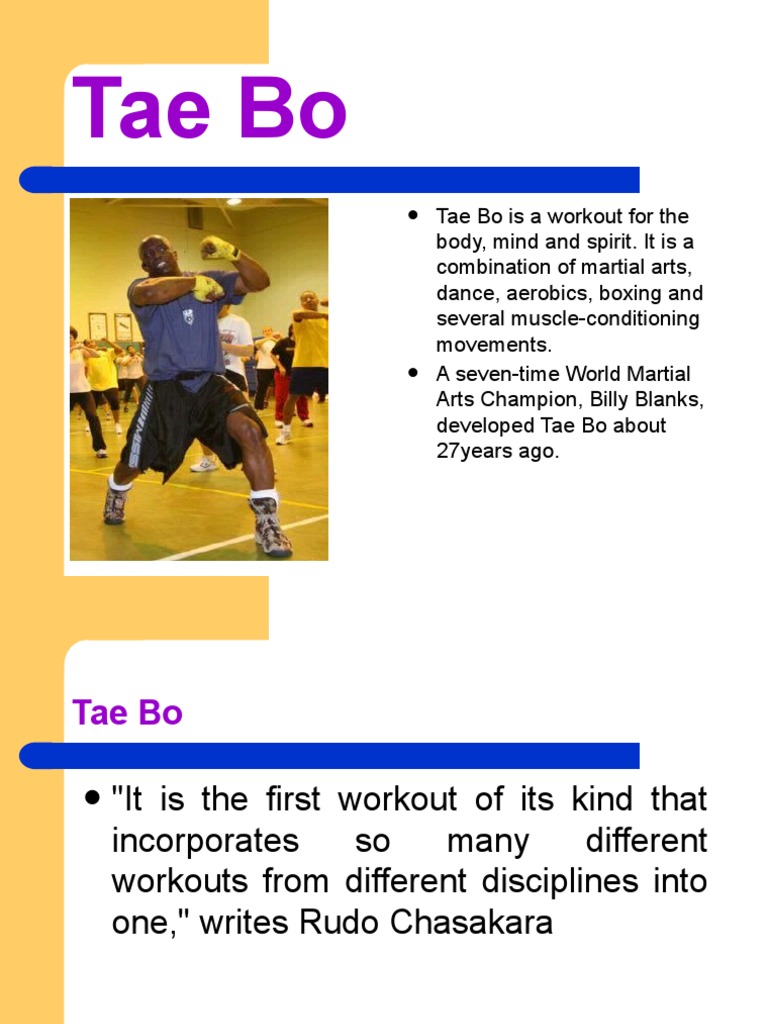 Tae Bo

- Tae Bo is a workout for the body, mind and spirit. It is a combination of martial arts, dance, aerobics, boxing and several muscle-conditioning movements.
- A seven-time World Martial Arts Champion, Billy Blanks, developed Tae Bo about 27years ago.

Tae Bo

- "It is the first workout of its kind that incorporates so many different workouts from different disciplines into one," writes Rudo Chasakara